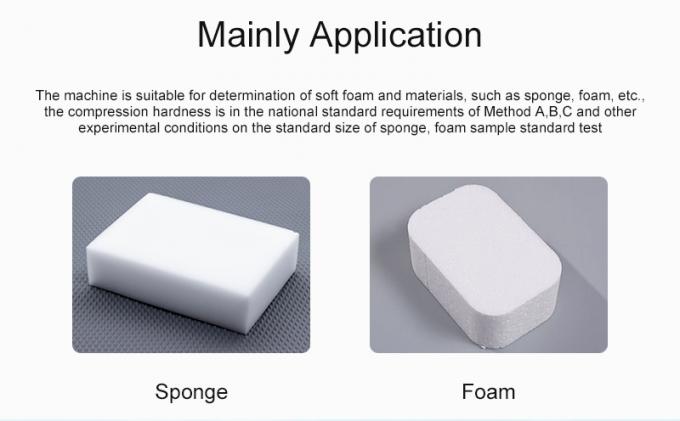 Mainly Application

The machine is suitable for determination of soft foam and materials, such as sponge, foam, etc., the compression hardness is in the national standard requirements of Method A,B,C and other experimental conditions on the standard size of sponge, foam sample standard test

Sponge

Foam